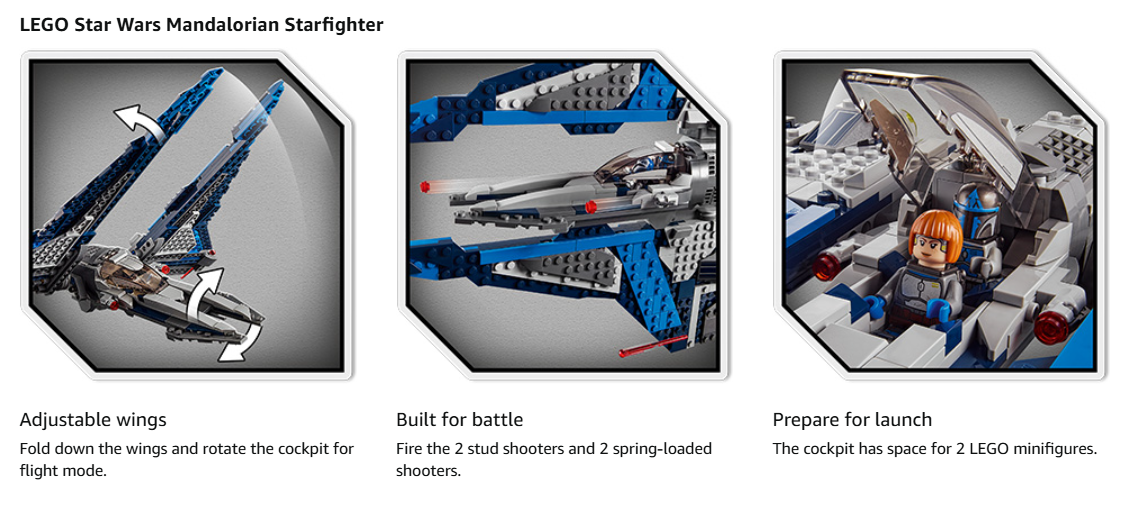 LEGO Star Wars Mandalorian Starfighter

Adjustable wings

Fold down the wings and rotate the cockpit for flight mode.

Built for battle

Fire the 2 stud shooters and 2 spring-loaded shooters.

Prepare for launch

The cockpit has space for 2 LEGO minifigures.